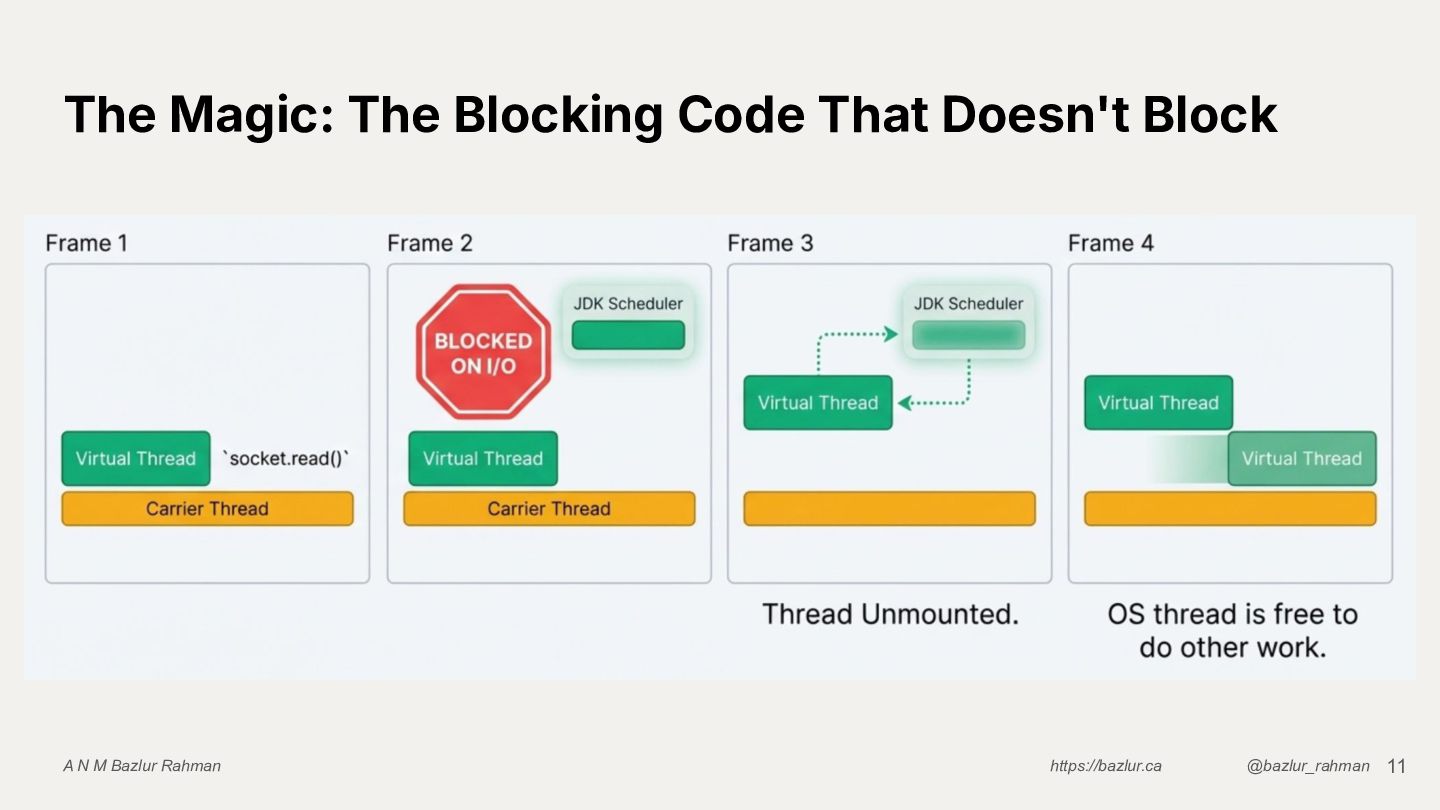 The Magic: The Blocking Code That Doesn't Block

Frame 1

Virtual Thread `socket.read()`

Carrier Thread

Frame 2

BLOCKED ON I/O

JDK Scheduler

Virtual Thread

Carrier Thread

Frame 3

JDK Scheduler

Virtual Thread

Thread Unmounted.

Frame 4

Virtual Thread

Virtual Thread

OS thread is free to do other work.

A N M Bazlur Rahman

https://bazlur.ca

@bazlur_rahman 11